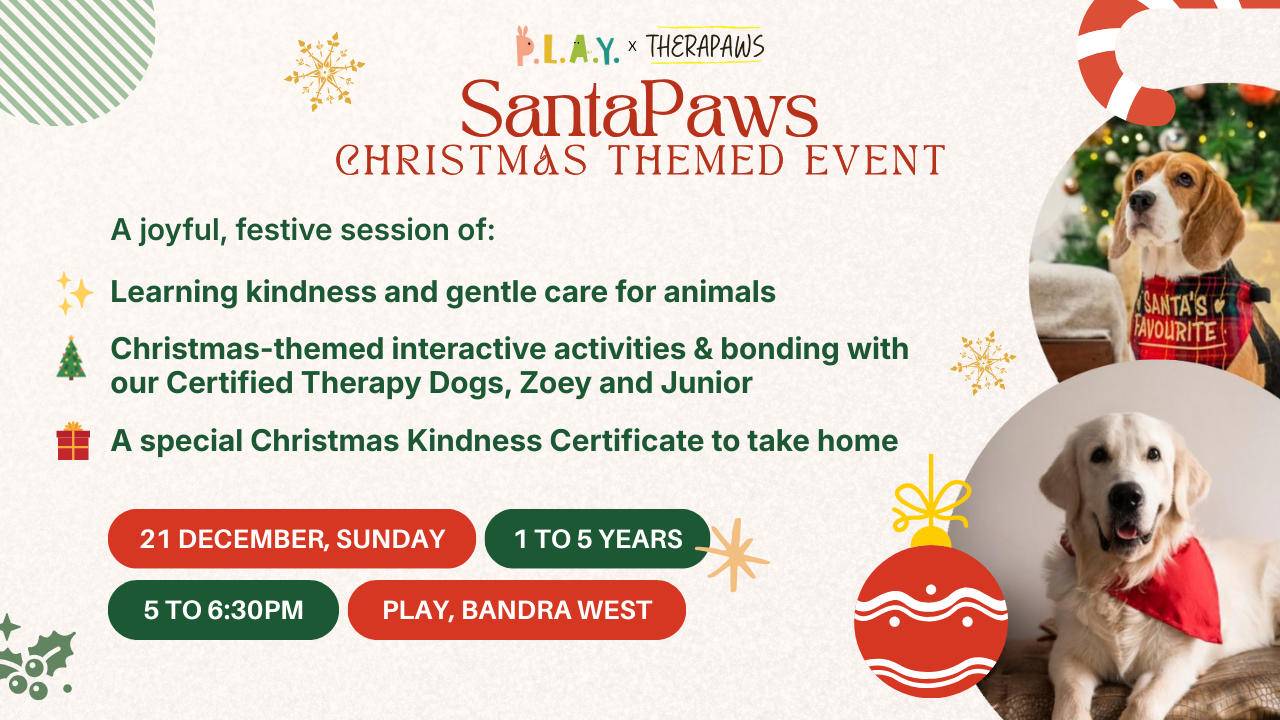 P.L.A.Y. x THERAPAWS

SantaPaws
CHRISTMAS THEMED EVENT

A joyful, festive session of:

Learning kindness and gentle care for animals

Christmas-themed interactive activities & bonding with our Certified Therapy Dogs, Zoey and Junior

A special Christmas Kindness Certificate to take home

21 DECEMBER, SUNDAY
1 TO 5 YEARS
5 TO 6:30PM
PLAY, BANDRA WEST

SANTA'S FAVOURITE